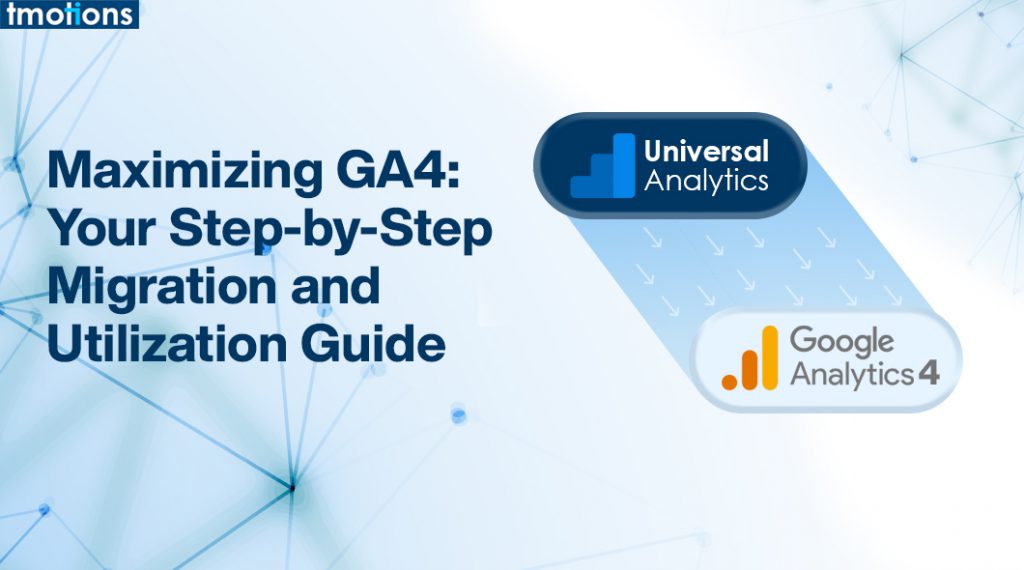 tmotions

Maximizing GA4: Your Step-by-Step Migration and Utilization Guide

Universal Analytics

Google Analytics 4